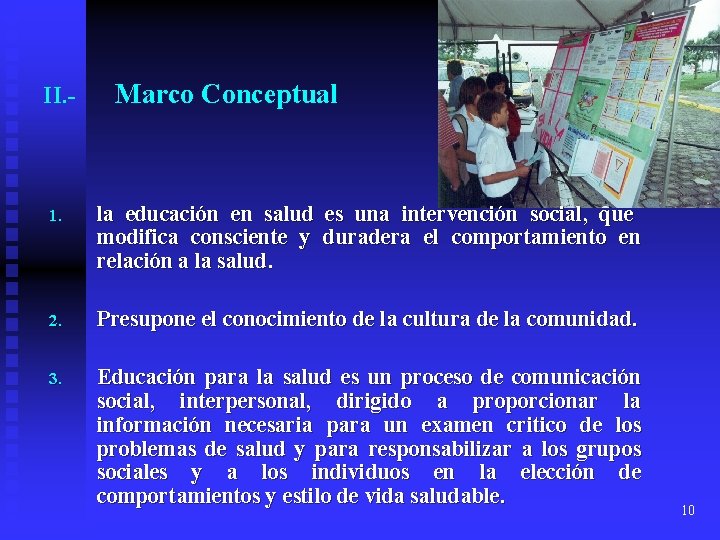 II.- Marco Conceptual

1. la educación en salud es una intervención social, que modifica consciente y duradera el comportamiento en relación a la salud.

2. Presupone el conocimiento de la cultura de la comunidad.

3. Educación para la salud es un proceso de comunicación social, interpersonal, dirigido a proporcionar la información necesaria para un examen critico de los problemas de salud y para responsabilizar a los grupos sociales y a los individuos en la elección de comportamientos y estilo de vida saludable.

10